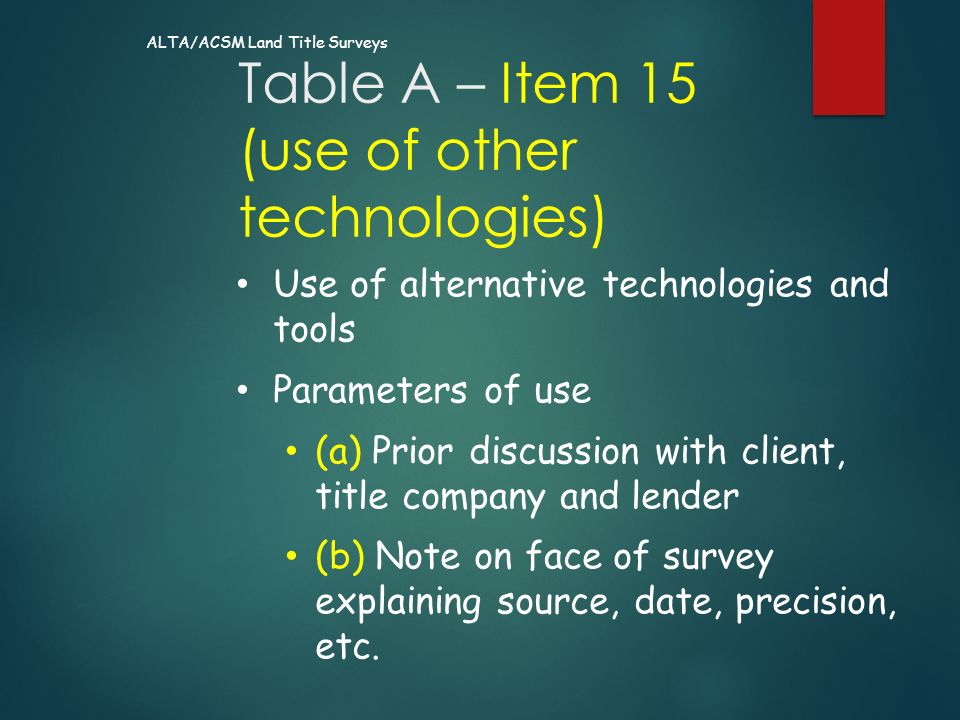 ALTA/ACSM Land Title Surveys

Table A – Item 15 (use of other technologies)

• Use of alternative technologies and tools

• Parameters of use

• (a) Prior discussion with client, title company and lender

• (b) Note on face of survey explaining source, date, precision, etc.